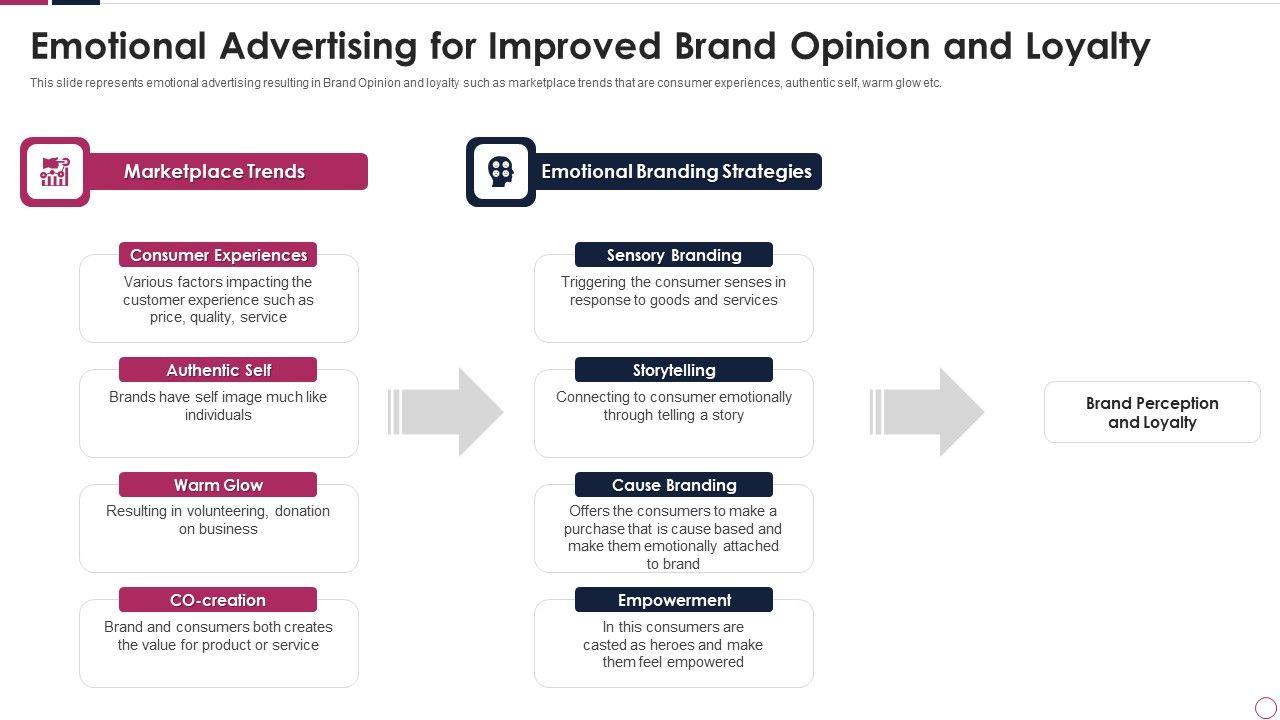 Emotional Advertising for Improved Brand Opinion and Loyalty

This slide represents emotional advertising resulting in Brand Opinion and loyalty such as marketplace trends that are consumer experiences, authentic self, warm glow etc.

Marketplace Trends

Consumer Experiences

Various factors impacting the customer experience such as price, quality, service

Authentic Self

Brands have self image much like individuals

Warm Glow

Resulting in volunteering, donation on business

CO-creation

Brand and consumers both creates the value for product or service

Emotional Branding Strategies

Sensory Branding

Triggering the consumer senses in response to goods and services

Storytelling

Connecting to consumer emotionally through telling a story

Cause Branding

Offers the consumers to make a purchase that is cause based and make them emotionally attached to brand

Empowerment

In this consumers are casted as heroes and make them feel empowered

Brand Perception and Loyalty